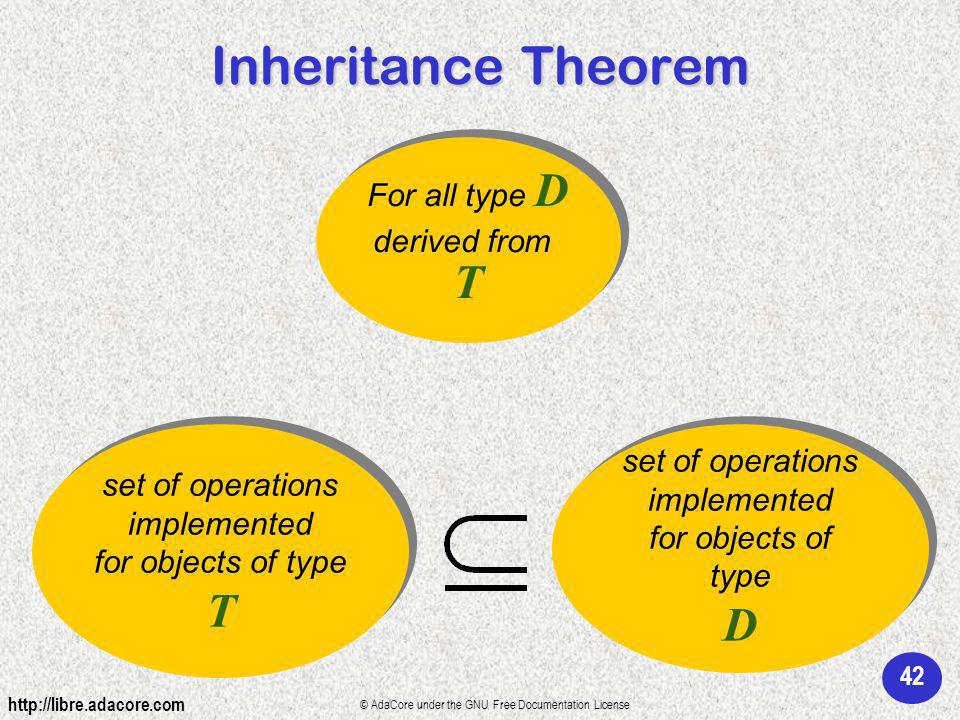 Inheritance Theorem

For all type D derived from T

set of operations implemented for objects of type T

$\subseteq$

set of operations implemented for objects of type D

42

http://libre.adacore.com

© AdaCore under the GNU Free Documentation License